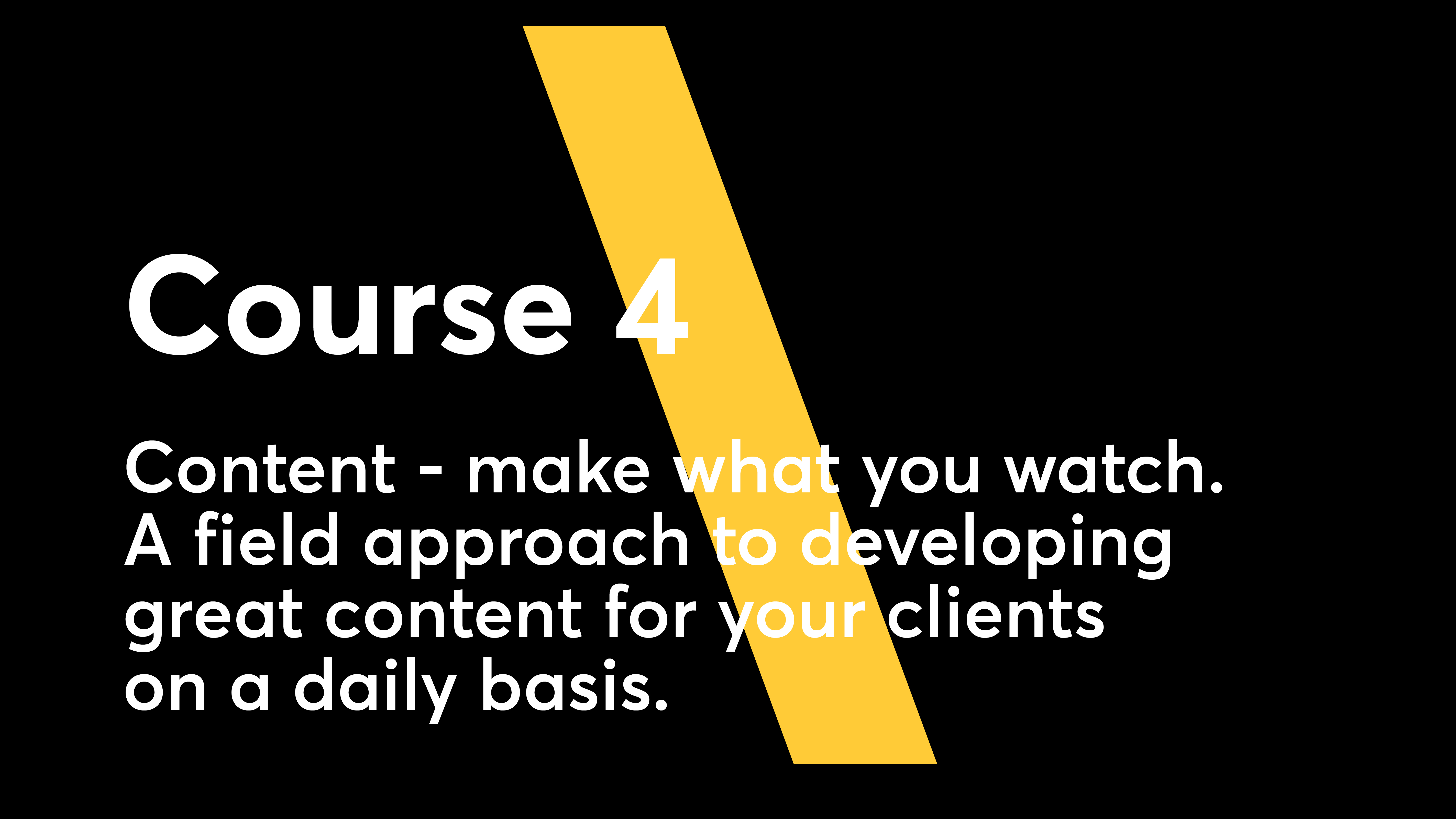 Course 4

Content - make what you watch. A field approach to developing great content for your clients on a daily basis.